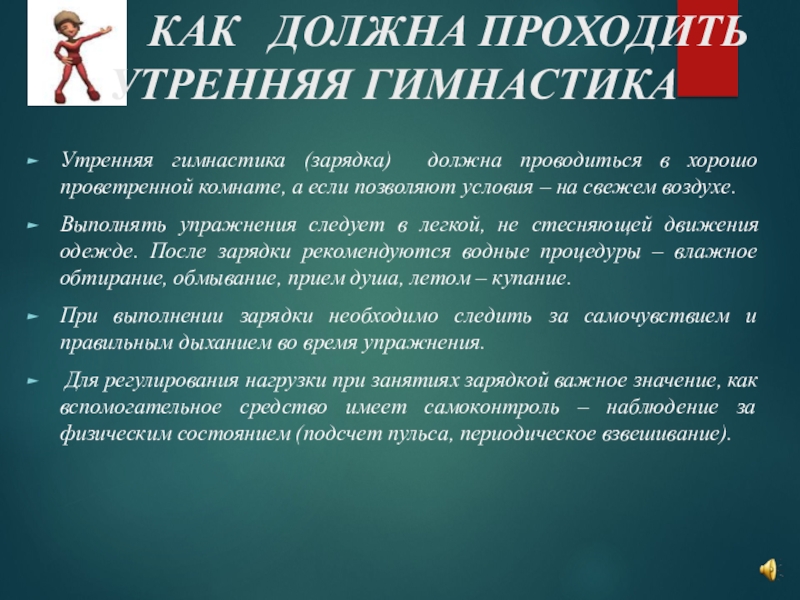 КАК ДОЛЖНА ПРОХОДИТЬ УТРЕННЯЯ ГИМНАСТИКА

Утренняя гимнастика (зарядка) должна проводиться в хорошо проветренной комнате, а если позволяют условия – на свежем воздухе.

Выполнять упражнения следует в легкой, не стесняющей движения одежде. После зарядки рекомендуются водные процедуры – влажное обтирание, обмывание, прием душа, летом – купание.

При выполнении зарядки необходимо следить за самочувствием и правильным дыханием во время упражнения.

Для регулирования нагрузки при занятиях зарядкой важное значение, как вспомогательное средство имеет самоконтроль – наблюдение за физическим состоянием (подсчет пульса, периодическое взвешивание).